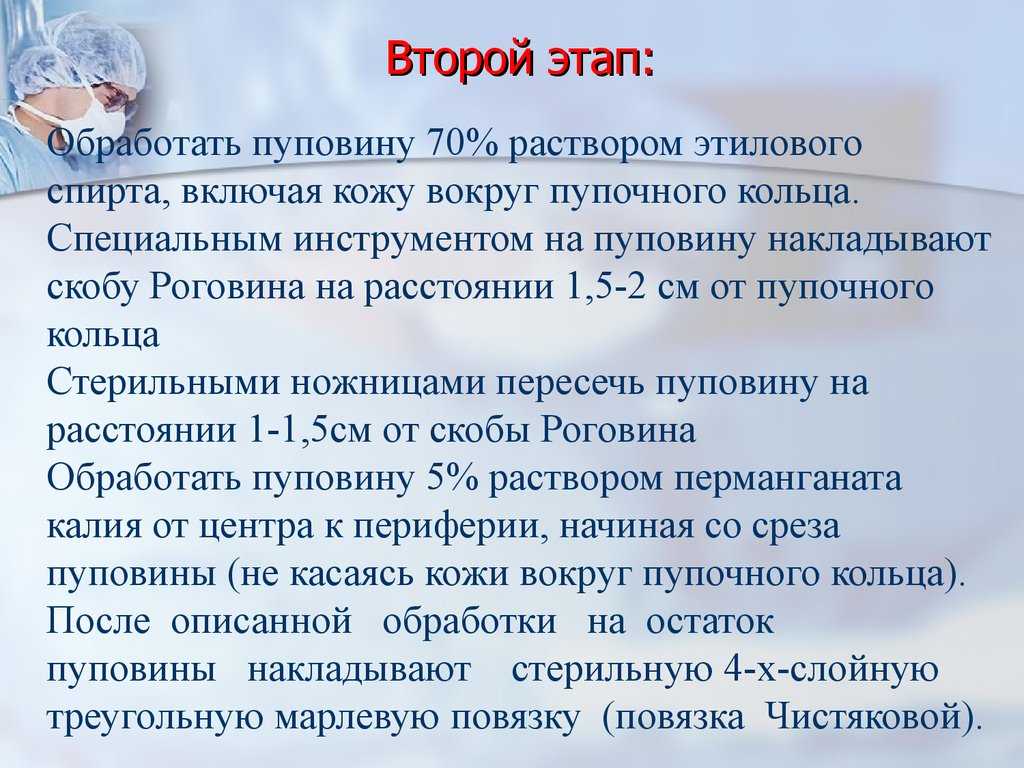 Второй этап:

Обработать пуповину 70% раствором этилового спирта, включая кожу вокруг пупочного кольца.
Специальным инструментом на пуповину накладывают скобу Роговина на расстоянии 1,5-2 см от пупочного кольца
Стерильными ножницами пересечь пуповину на расстоянии 1-1,5см от скобы Роговина
Обработать пуповину 5% раствором перманганата калия от центра к периферии, начиная со среза пуповины (не касаясь кожи вокруг пупочного кольца).
После описанной обработки на остаток пуповины накладывают стерильную 4-х-слойную треугольную марлевую повязку (повязка Чистяковой).